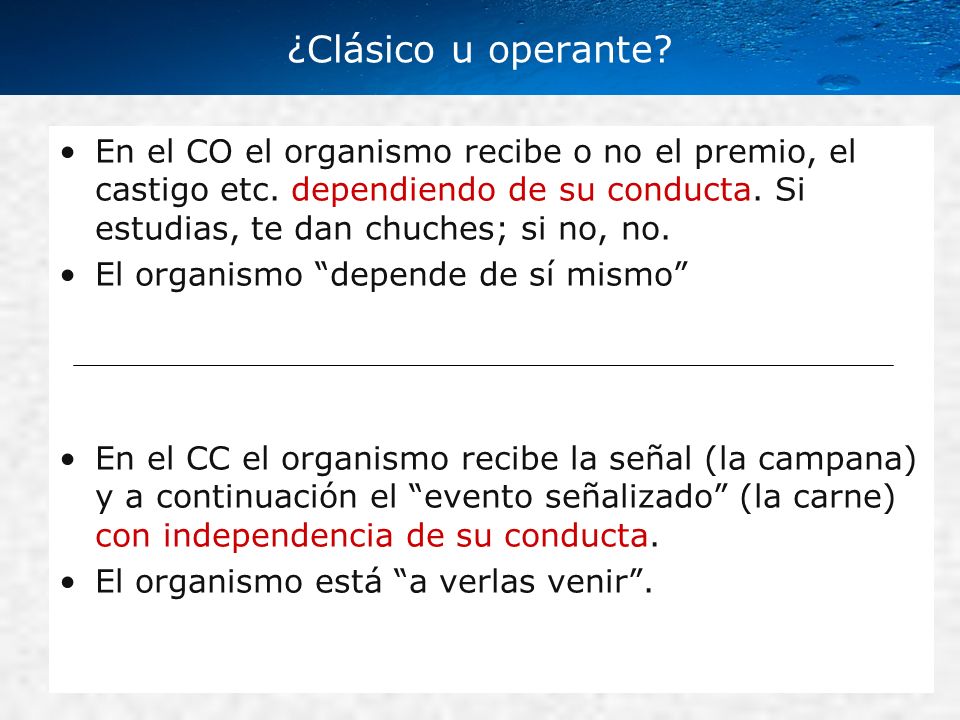 ¿Clásico u operante?

• En el CO el organismo recibe o no el premio, el castigo etc. dependiendo de su conducta. Si estudias, te dan chuches; si no, no.
• El organismo “depende de sí mismo”

• En el CC el organismo recibe la señal (la campana) y a continuación el “evento señalizado” (la carne) con independencia de su conducta.
• El organismo está “a verlas venir”.